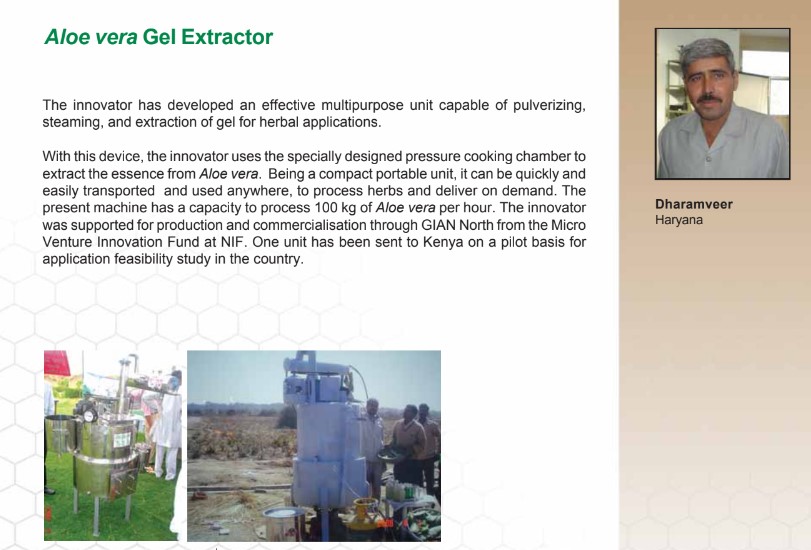 Aloe vera Gel Extractor

The innovator has developed an effective multipurpose unit capable of pulverizing, steaming, and extraction of gel for herbal applications.

With this device, the innovator uses the specially designed pressure cooking chamber to extract the essence from Aloe vera. Being a compact portable unit, it can be quickly and easily transported and used anywhere, to process herbs and deliver on demand. The present machine has a capacity to process 100 kg of Aloe vera per hour. The innovator was supported for production and commercialisation through GIAN North from the Micro Venture Innovation Fund at NIF. One unit has been sent to Kenya on a pilot basis for application feasibility study in the country.

Dharamveer
Haryana